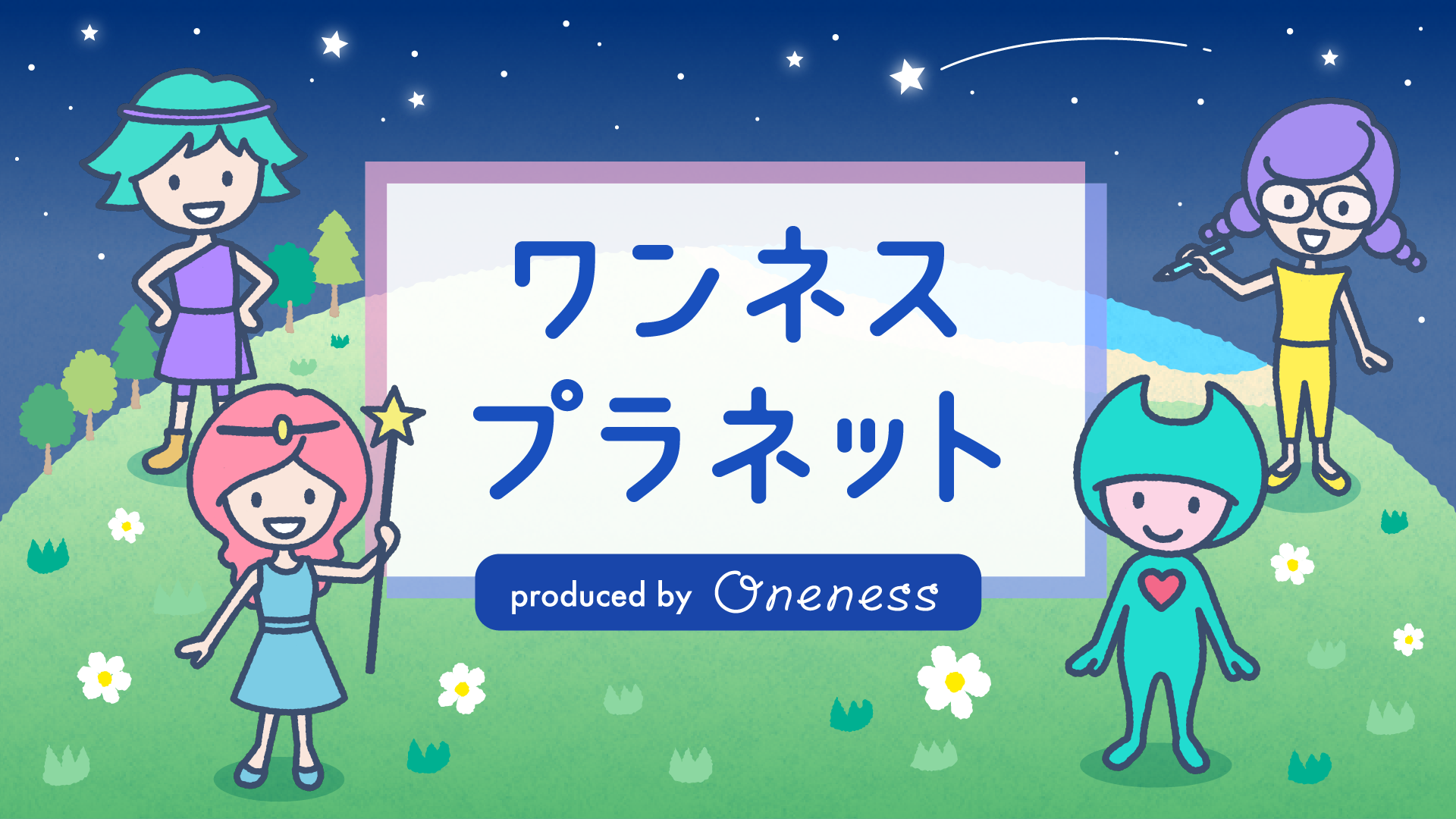 ワンネス
プラネット

produced by Oneness